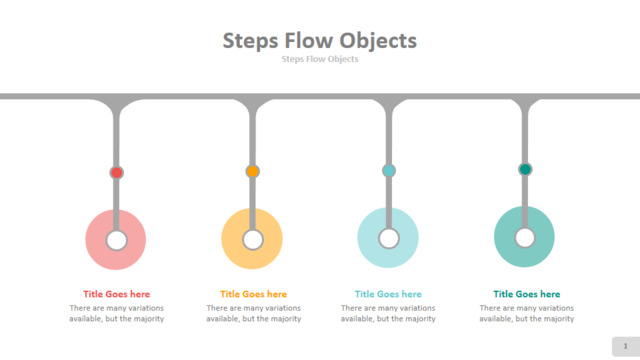 Steps Flow Objects
Steps Flow Objects

Title Goes here
There are many variations available, but the majority

Title Goes here
There are many variations available, but the majority

Title Goes here
There are many variations available, but the majority

Title Goes here
There are many variations available, but the majority

1